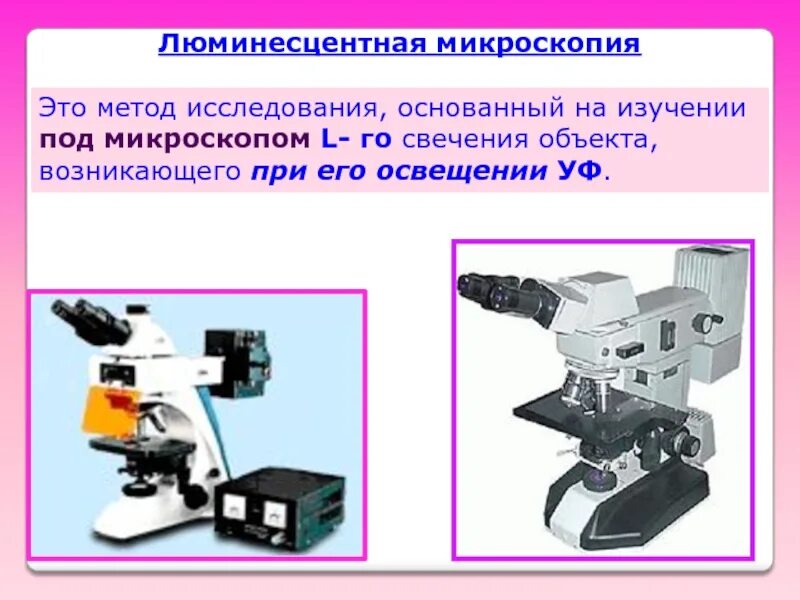 Люминесцентная микроскопия

Это метод исследования, основанный на изучении под микроскопом L- го свечения объекта, возникающего при его освещении УФ.